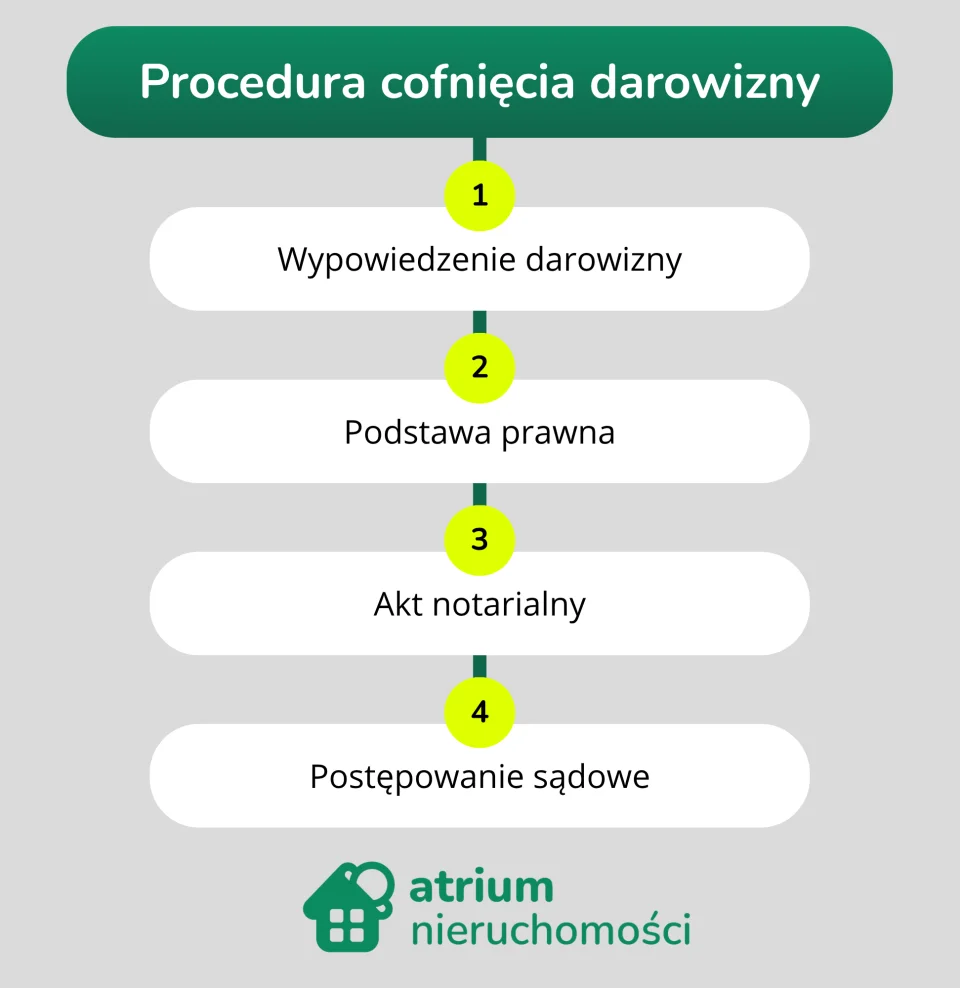 Procedura cofnięcia darowizny

1

Wypowiedzenie darowizny

2

Podstawa prawna

3

Akt notarialny

4

Postępowanie sądowe

atrium
nieruchomości